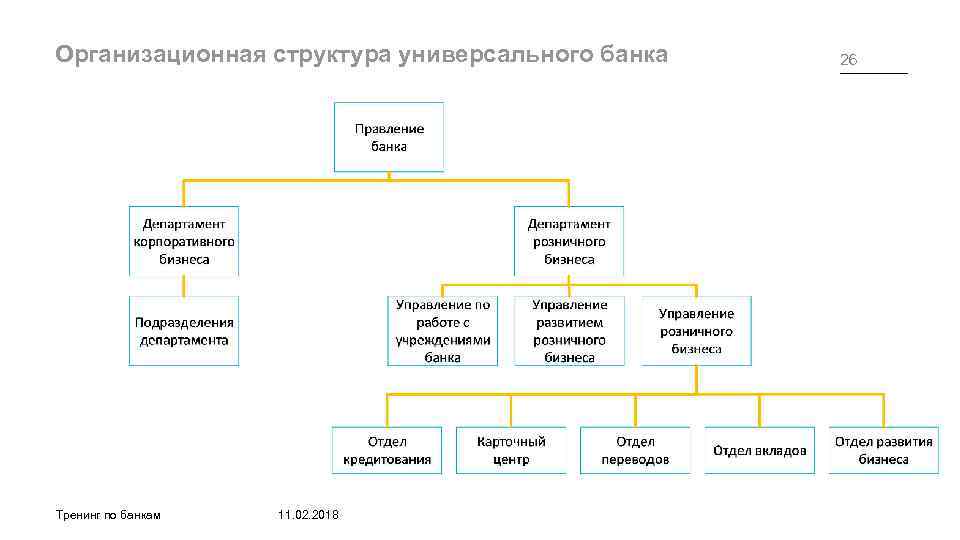 Организационная структура универсального банка

26

Правление банка

Департамент корпоративного бизнеса

Департамент розничного бизнеса

Подразделения департамента

Управление по работе с учреждениями банка

Управление развитием розничного бизнеса

Управление розничного бизнеса

Отдел кредитования

Карточный центр

Отдел переводов

Отдел вкладов

Отдел развития бизнеса

Тренинг по банкам

11.02.2018